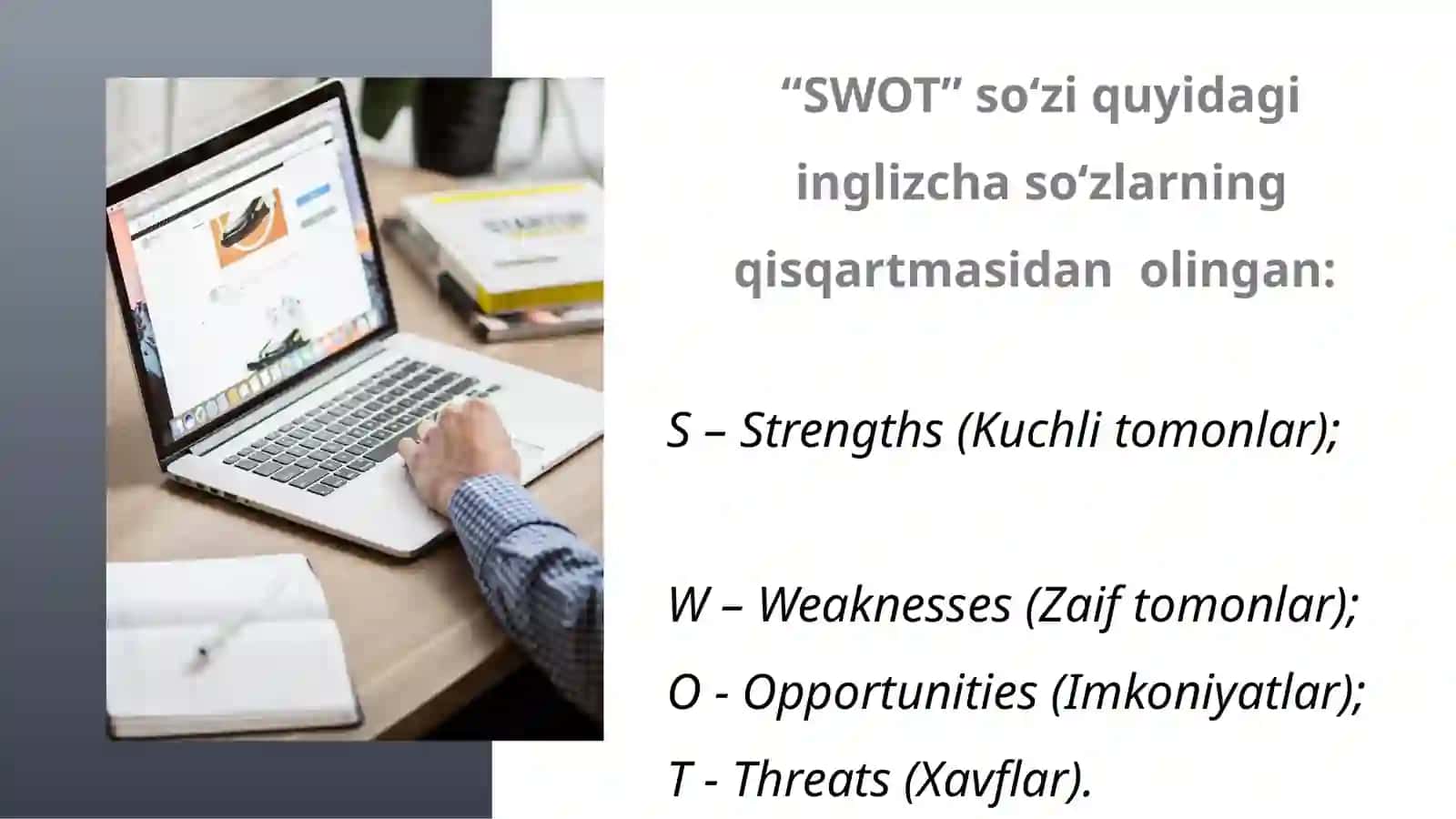 “SWOT” so‘zi quyidagi inglizcha so‘zlarning qisqartmasidan olingan:

S – Strengths (Kuchli tomonlar);

W – Weaknesses (Zaif tomonlar);

O - Opportunities (Imkoniyatlar);

T - Threats (Xavflar).